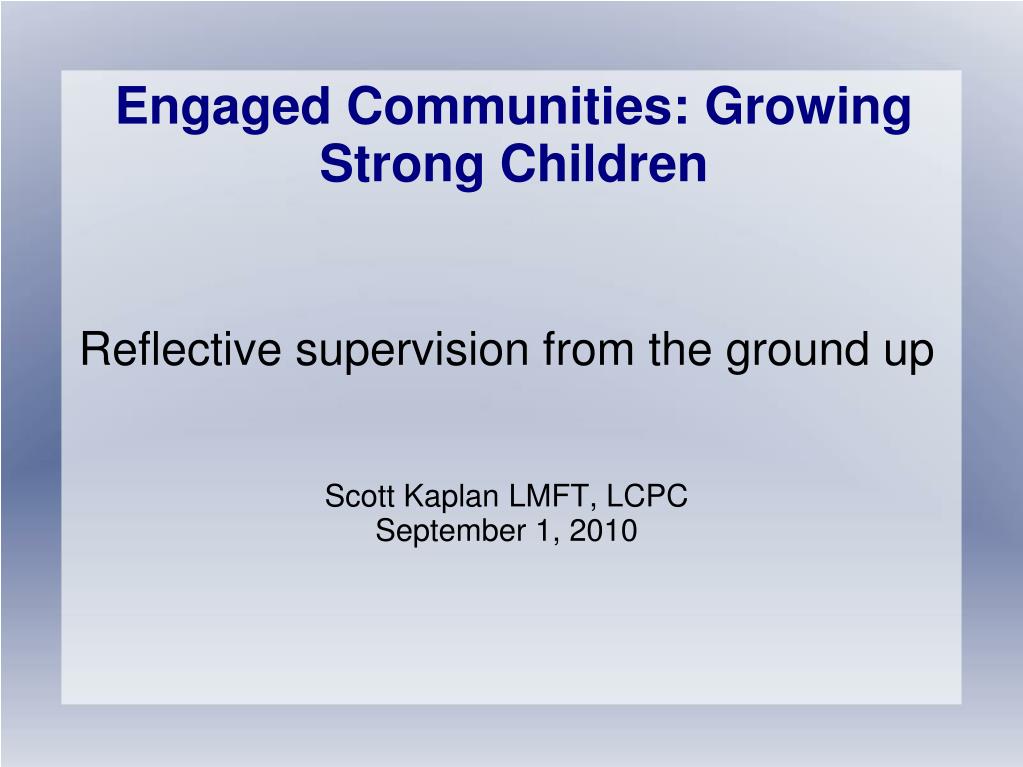 Engaged Communities: Growing Strong Children

Reflective supervision from the ground up

Scott Kaplan LMFT, LCPC
September 1, 2010